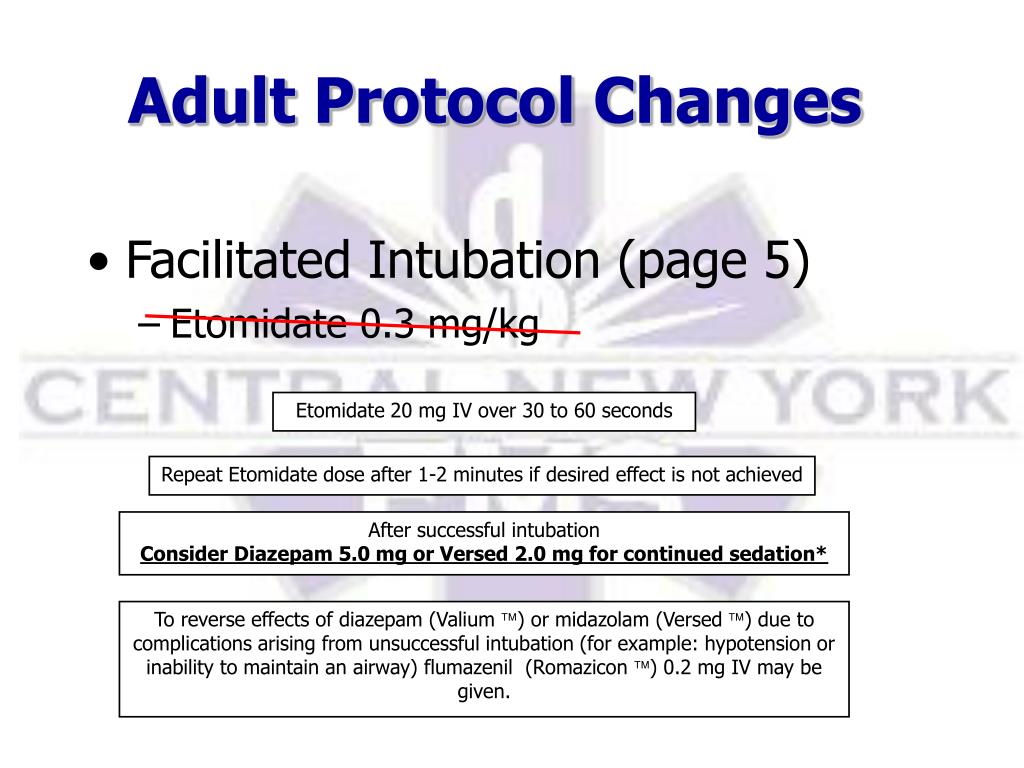 Adult Protocol Changes

• Facilitated Intubation (page 5)
– Etomidate 0.3 mg/kg

CENTRAL NEW YORK

Etomidate 20 mg IV over 30 to 60 seconds

Repeat Etomidate dose after 1-2 minutes if desired effect is not achieved

After successful intubation
Consider Diazepam 5.0 mg or Versed 2.0 mg for continued sedation*

To reverse effects of diazepam (Valium ™) or midazolam (Versed ™) due to complications arising from unsuccessful intubation (for example: hypotension or inability to maintain an airway) flumazenil (Romazicon ™) 0.2 mg IV may be given.